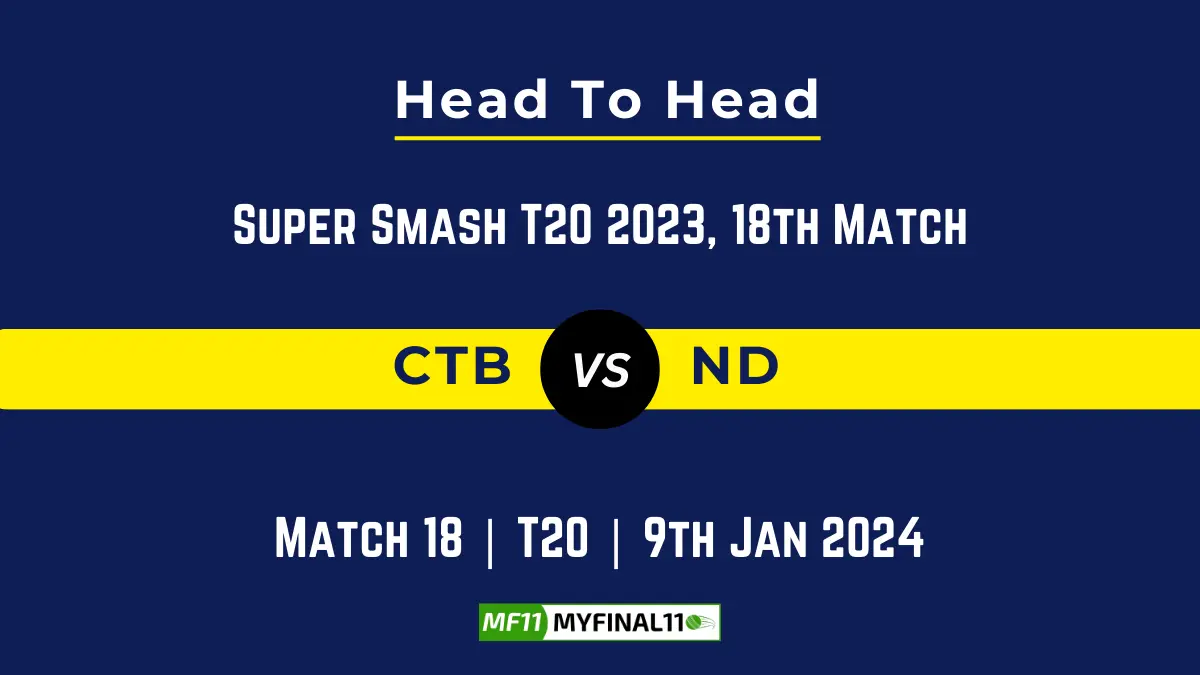 Head To Head

Super Smash T20 2023, 18th Match

CTB VS ND

Match 18 | T20 | 9th Jan 2024

MF11 MYFINAL11